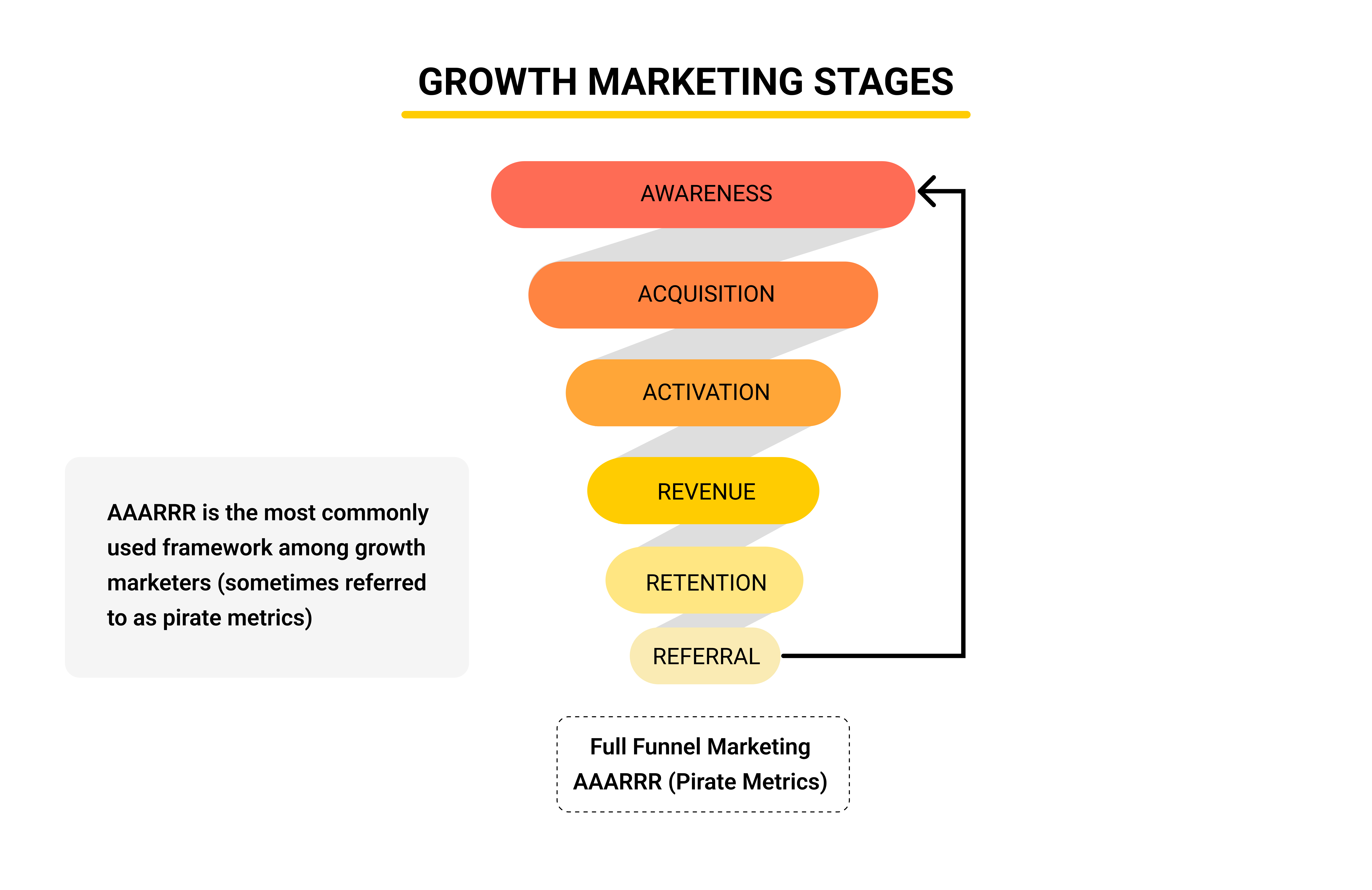 GROWTH MARKETING STAGES

AWARENESS

ACQUISITION

ACTIVATION

REVENUE

RETENTION

REFERRAL

AAARRR is the most commonly used framework among growth marketers (sometimes referred to as pirate metrics)

Full Funnel Marketing
AAARRR (Pirate Metrics)